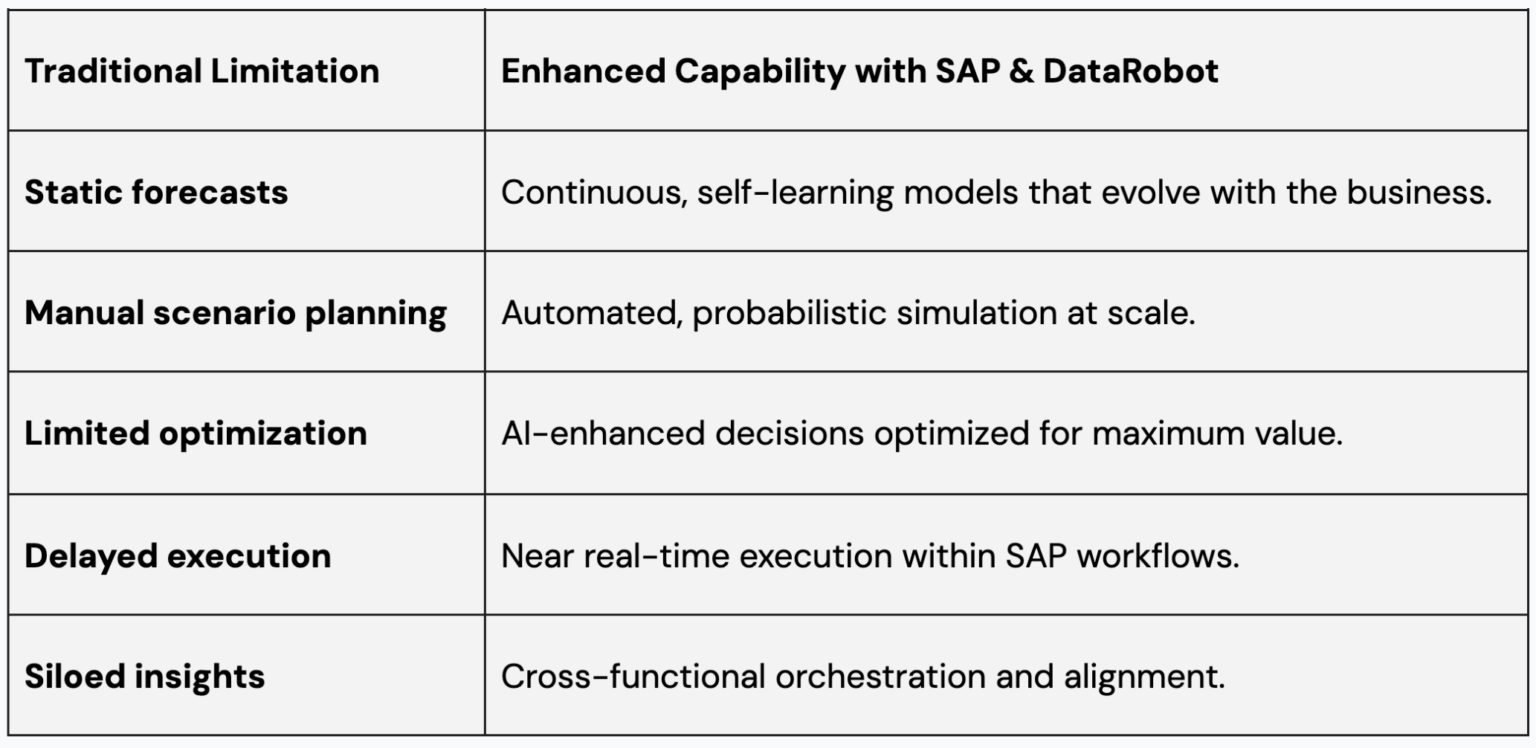 | Traditional Limitation | Enhanced Capability with SAP & DataRobot |
|---|---|
| Static forecasts | Continuous, self-learning models that evolve with the business. |
| Manual scenario planning | Automated, probabilistic simulation at scale. |
| Limited optimization | AI-enhanced decisions optimized for maximum value. |
| Delayed execution | Near real-time execution within SAP workflows. |
| Siloed insights | Cross-functional orchestration and alignment. |